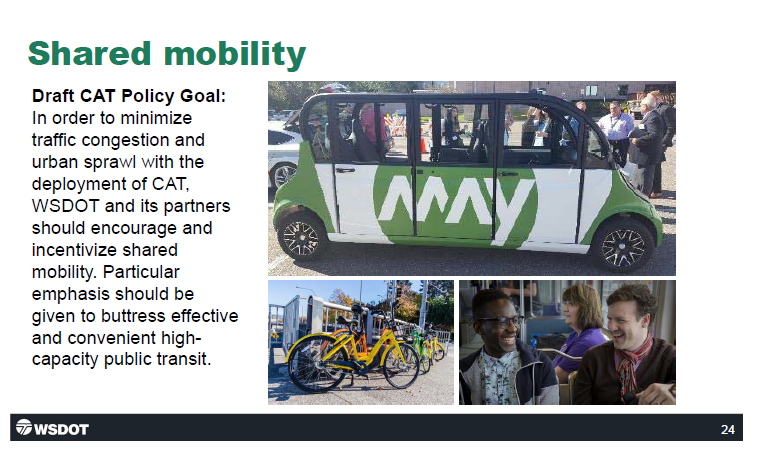 Shared mobility

Draft CAT Policy Goal: In order to minimize traffic congestion and urban sprawl with the deployment of CAT, WSDOT and its partners should encourage and incentivize shared mobility. Particular emphasis should be given to buttress effective and convenient high-capacity public transit.

MAY

WSDOT

24